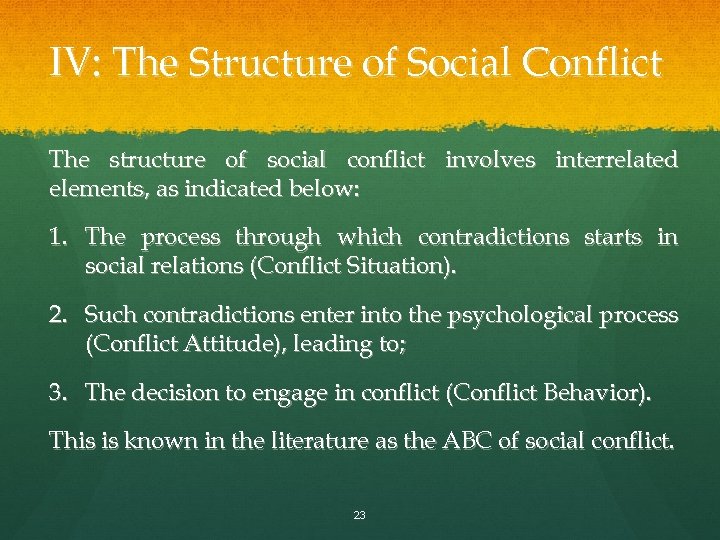 IV: The Structure of Social Conflict

The structure of social conflict involves interrelated elements, as indicated below:

1. The process through which contradictions starts in social relations (Conflict Situation).

2. Such contradictions enter into the psychological process (Conflict Attitude), leading to;

3. The decision to engage in conflict (Conflict Behavior).

This is known in the literature as the ABC of social conflict.

23